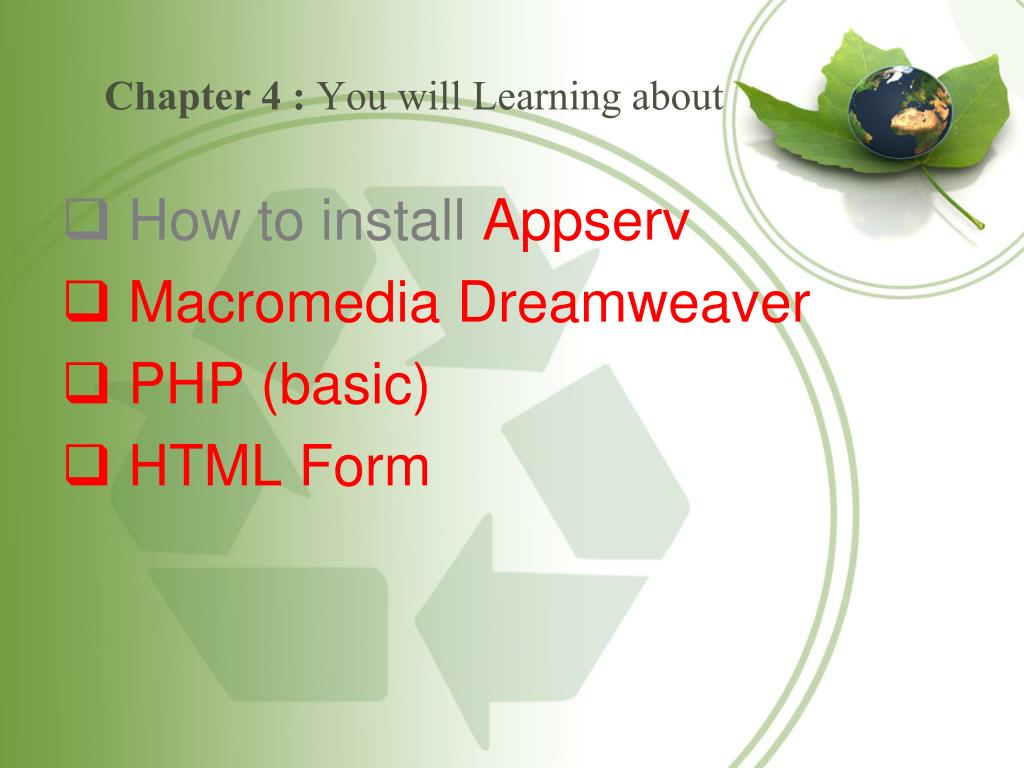 Chapter 4 : You will Learning about

❑ How to install Appserv
❑ Macromedia Dreamweaver
❑ PHP (basic)
❑ HTML Form